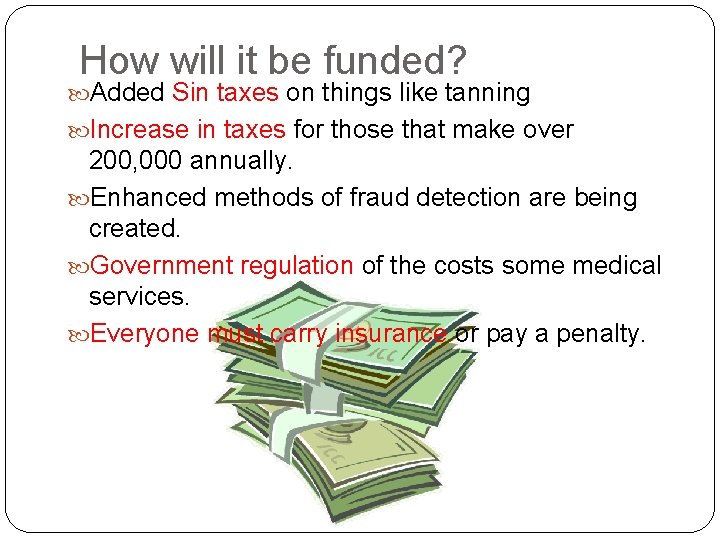 How will it be funded?

Added Sin taxes on things like tanning

Increase in taxes for those that make over 200,000 annually.

Enhanced methods of fraud detection are being created.

Government regulation of the costs some medical services.

Everyone must carry insurance or pay a penalty.